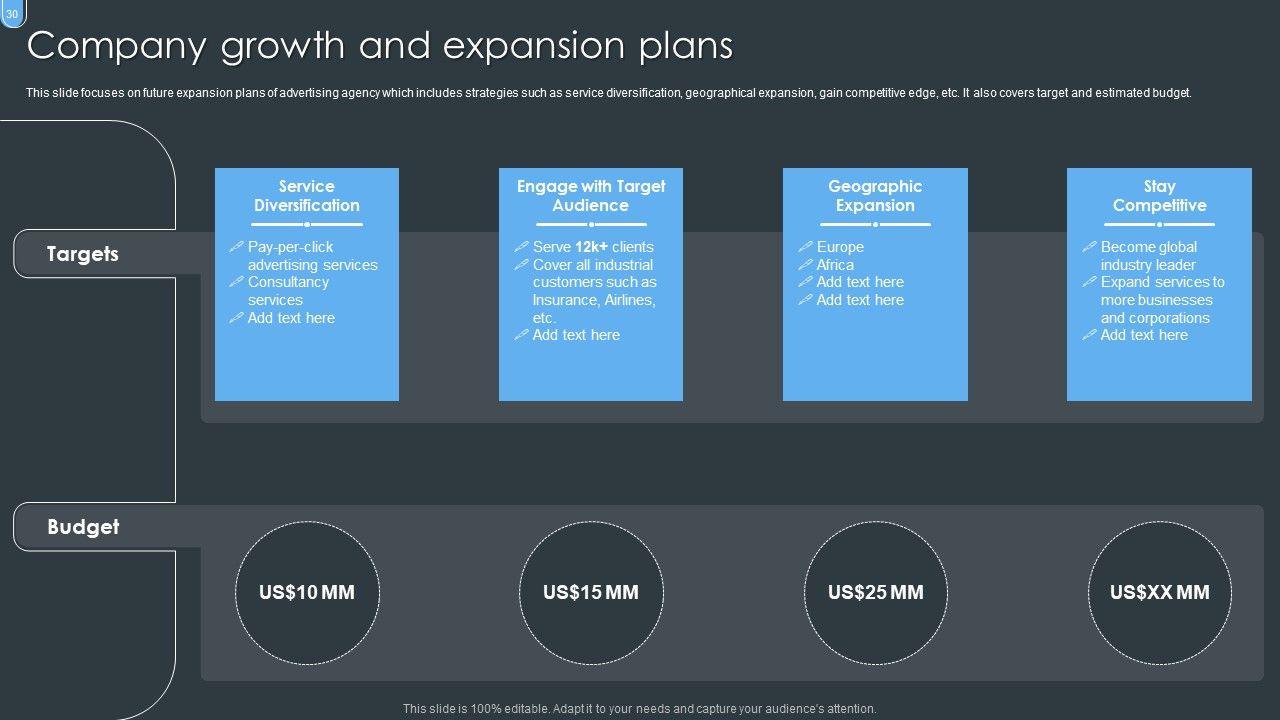 30

Company growth and expansion plans

This slide focuses on future expansion plans of advertising agency which includes strategies such as service diversification, geographical expansion, gain competitive edge, etc. It also covers target and estimated budget.

Targets

Service Diversification

Pay-per-click advertising services
Consultancy services
Add text here

Engage with Target Audience

Serve 12k+ clients
Cover all industrial customers such as Insurance, Airlines, etc.
Add text here

Geographic Expansion

Europe
Africa
Add text here
Add text here

Stay Competitive

Become global industry leader
Expand services to more businesses and corporations
Add text here

Budget

US$10 MM

US$15 MM

US$25 MM

US$XX MM

This slide is 100% editable. Adapt it to your needs and capture your audience's attention.